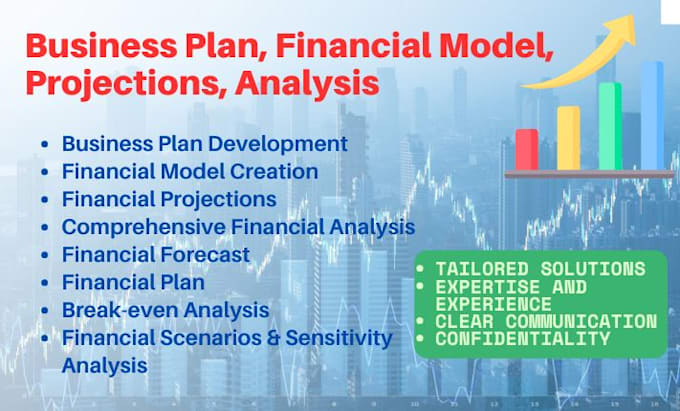 Business Plan, Financial Model, Projections, Analysis

- Business Plan Development
- Financial Model Creation
- Financial Projections
- Comprehensive Financial Analysis
- Financial Forecast
- Financial Plan
- Break-even Analysis
- Financial Scenarios & Sensitivity Analysis

- TAILORED SOLUTIONS
- EXPERTISE AND EXPERIENCE
- CLEAR COMMUNICATION
- CONFIDENTIALITY